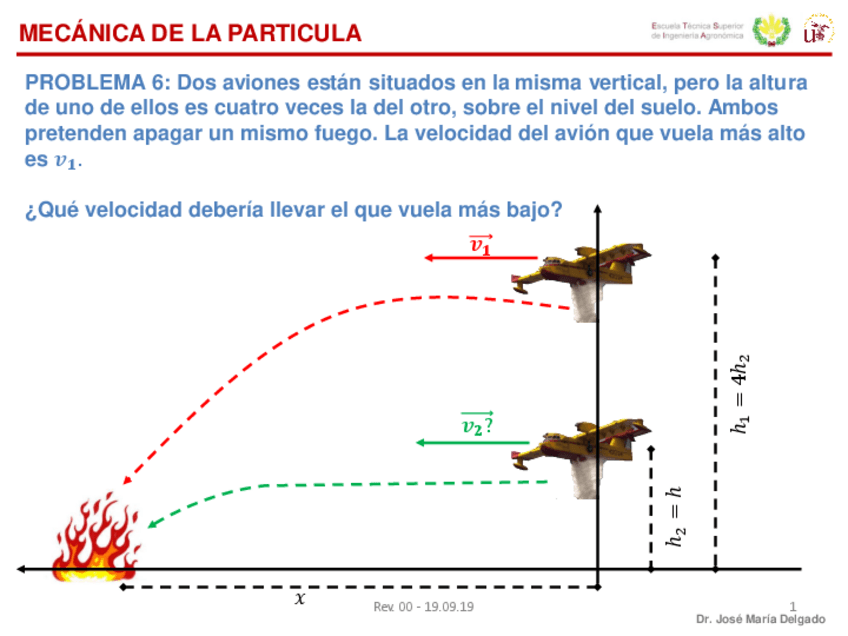 MECÁNICA DE LA PARTICULA

Escuela Técnica Superior de Ingeniería Agronómica

PROBLEMA 6: Dos aviones están situados en la misma vertical, pero la altura de uno de ellos es cuatro veces la del otro, sobre el nivel del suelo. Ambos pretenden apagar un mismo fuego. La velocidad del avión que vuela más alto es $v_1$.

¿Qué velocidad debería llevar el que vuela más bajo?

$\overrightarrow{v_1}$

$\overrightarrow{v_2}$?

$h_1 = 4h_2$

$h_2 = h$

$x$

Rev. 00 - 19.09.19

1

Dr. José María Delgado